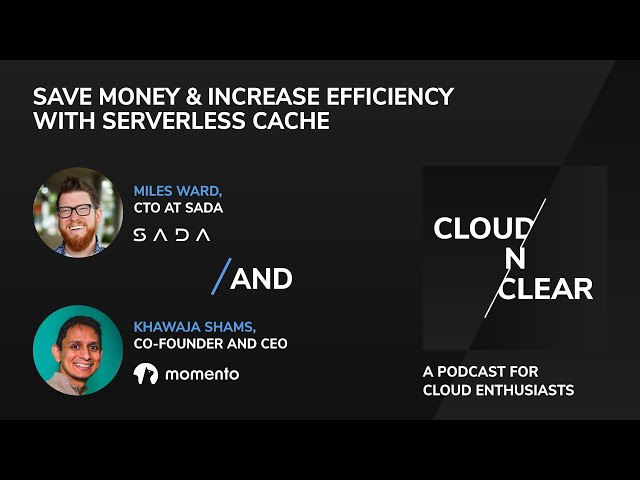 SAVE MONEY & INCREASE EFFICIENCY WITH SERVERLESS CACHE

MILES WARD,
CTO AT SADA
SADA

/AND

KHAWAJA SHAMS,
CO-FOUNDER AND CEO
momento

CLOUD
N
CLEAR

A PODCAST FOR CLOUD ENTHUSIASTS